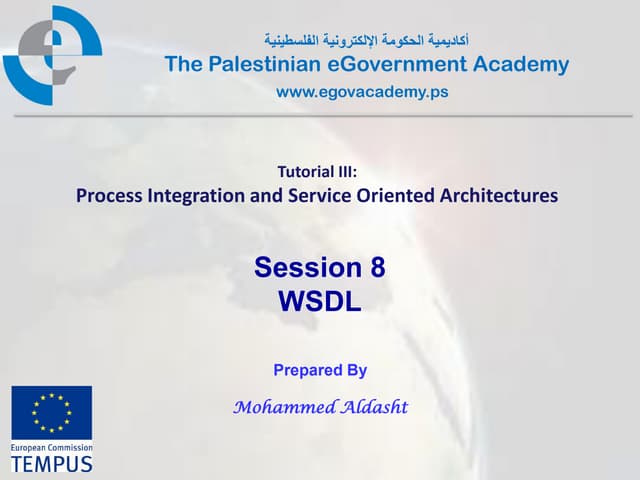 أكاديمية الحكومة الإلكترونية الفلسطينية
The Palestinian eGovernment Academy
www.egovacademy.ps

Tutorial III:
Process Integration and Service Oriented Architectures

Session 8
WSDL

Prepared By
Mohammed Aldasht

European Commission
TEMPUS